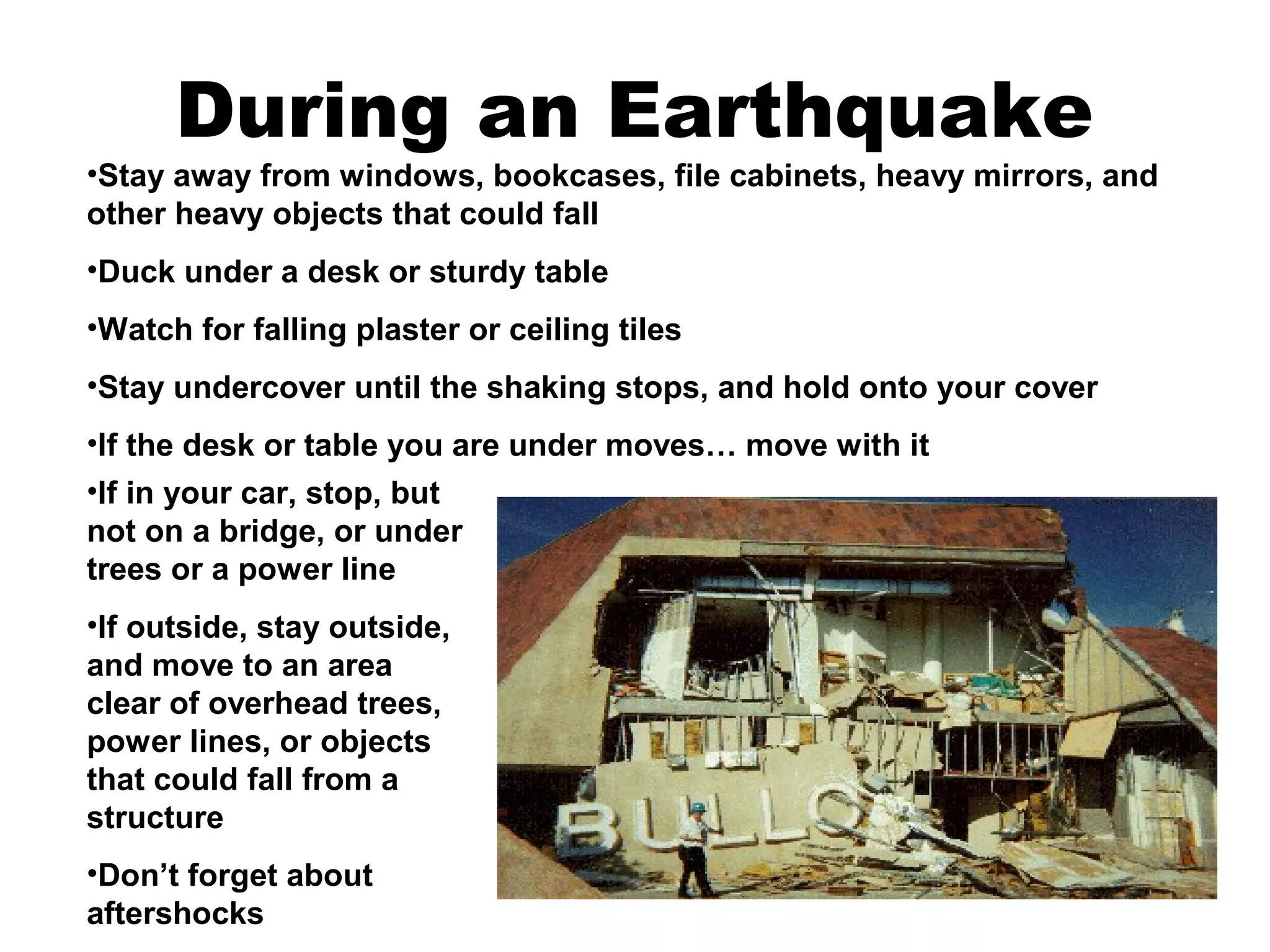 During an Earthquake

•Stay away from windows, bookcases, file cabinets, heavy mirrors, and other heavy objects that could fall

•Duck under a desk or sturdy table

•Watch for falling plaster or ceiling tiles

•Stay undercover until the shaking stops, and hold onto your cover

•If the desk or table you are under moves… move with it

•If in your car, stop, but not on a bridge, or under trees or a power line

•If outside, stay outside, and move to an area clear of overhead trees, power lines, or objects that could fall from a structure

•Don't forget about aftershocks

BULLO